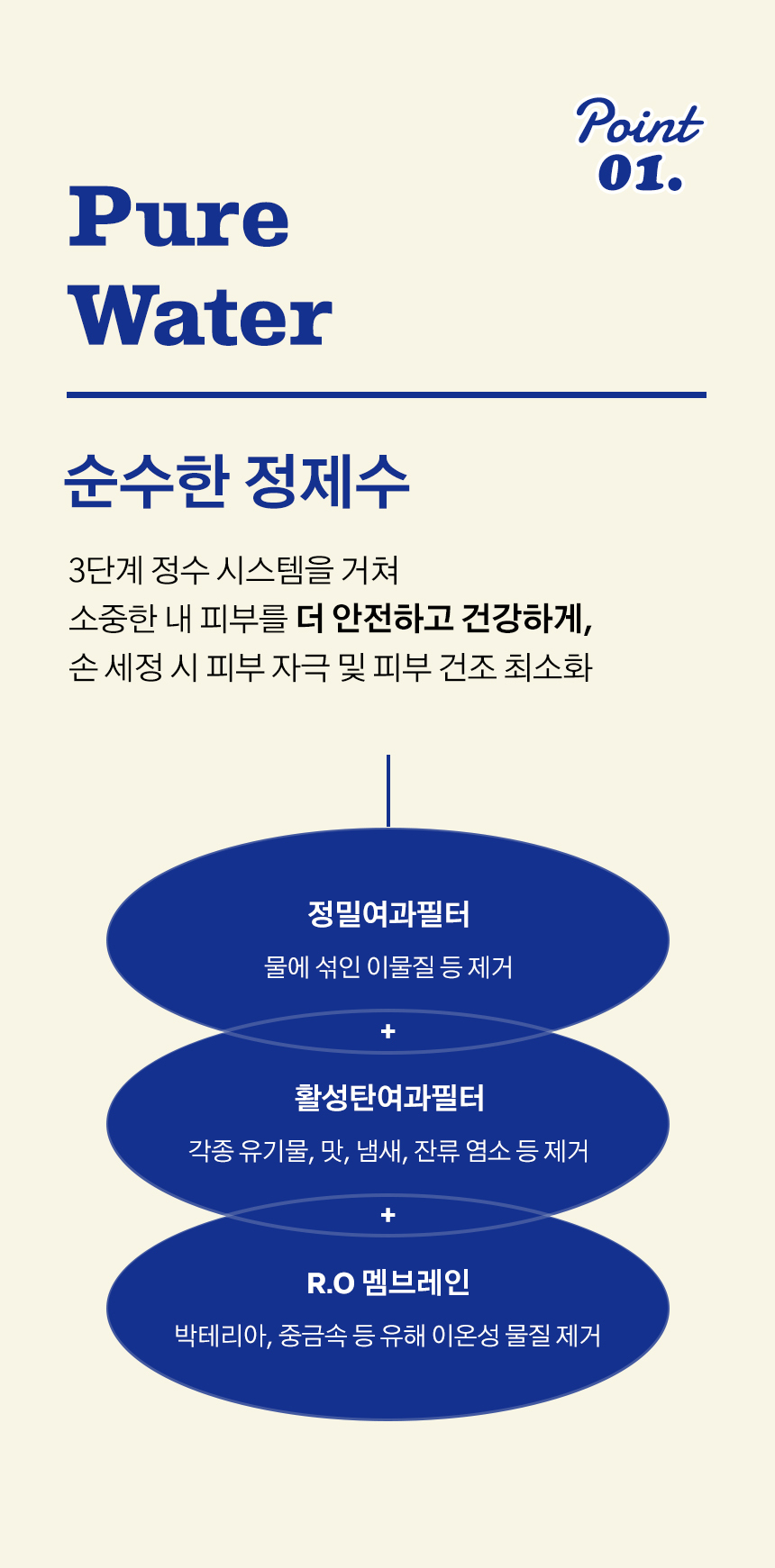 Point
01.

Pure
Water

순수한 정제수

3단계 정수 시스템을 거쳐
소중한 내 피부를 더 안전하고 건강하게,
손 세정 시 피부 자극 및 피부 건조 최소화

정밀여과필터
물에 섞인 이물질 등 제거

+

활성탄여과필터
각종 유기물, 맛, 냄새, 잔류 염소 등 제거

+

R.O 멤브레인
박테리아, 중금속 등 유해 이온성 물질 제거